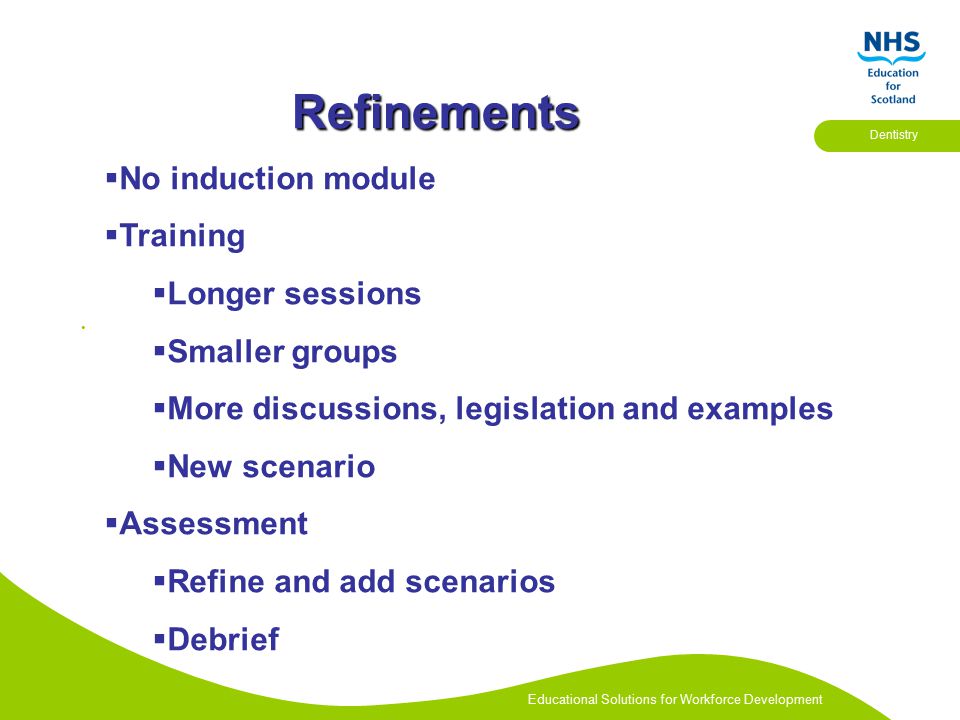 NHS
Education for Scotland

Dentistry

Refinements

▪No induction module

▪Training

▪Longer sessions

▪Smaller groups

▪More discussions, legislation and examples

▪New scenario

▪Assessment

▪Refine and add scenarios

▪Debrief

Educational Solutions for Workforce Development